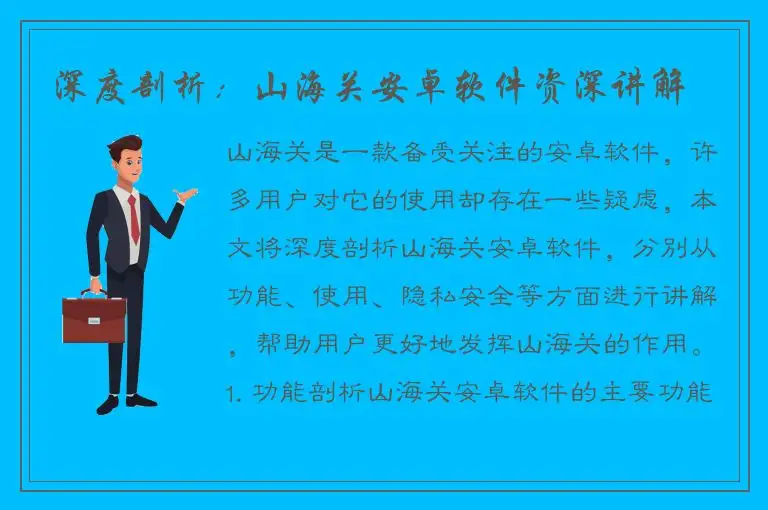 深度剖析：山海关安卓软件资深讲解

山海关是一款备受关注的安卓软件，许多用户对它的使用却存在一些疑虑，本文将深度剖析山海关安卓软件，分别从功能、使用、隐私安全等方面进行讲解，帮助用户更好地发挥山海关的作用。

1. 功能剖析山海关安卓软件的主要功能